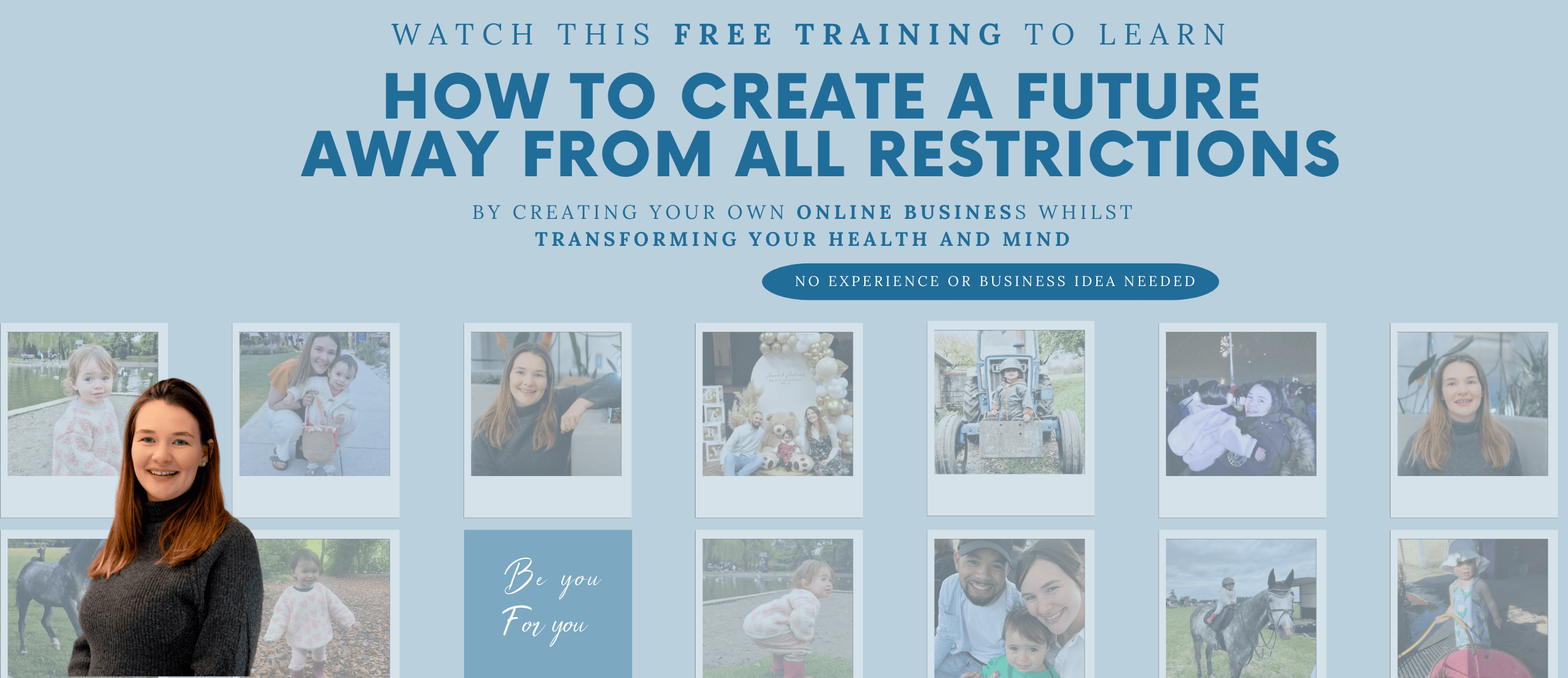 WATCH THIS FREE TRAINING TO LEARN

HOW TO CREATE A FUTURE AWAY FROM ALL RESTRICTIONS

BY CREATING YOUR OWN ONLINE BUSINESS WHILST TRANSFORMING YOUR HEALTH AND MIND

NO EXPERIENCE OR BUSINESS IDEA NEEDED

Be you For you